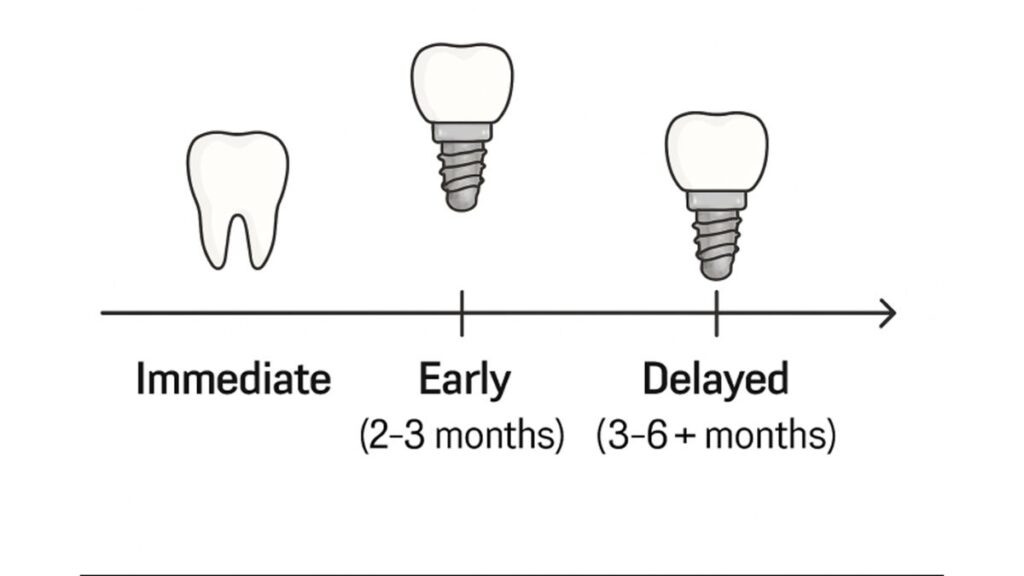 Immediate

Early
(2–3 months)

Delayed
(3–6 + months)